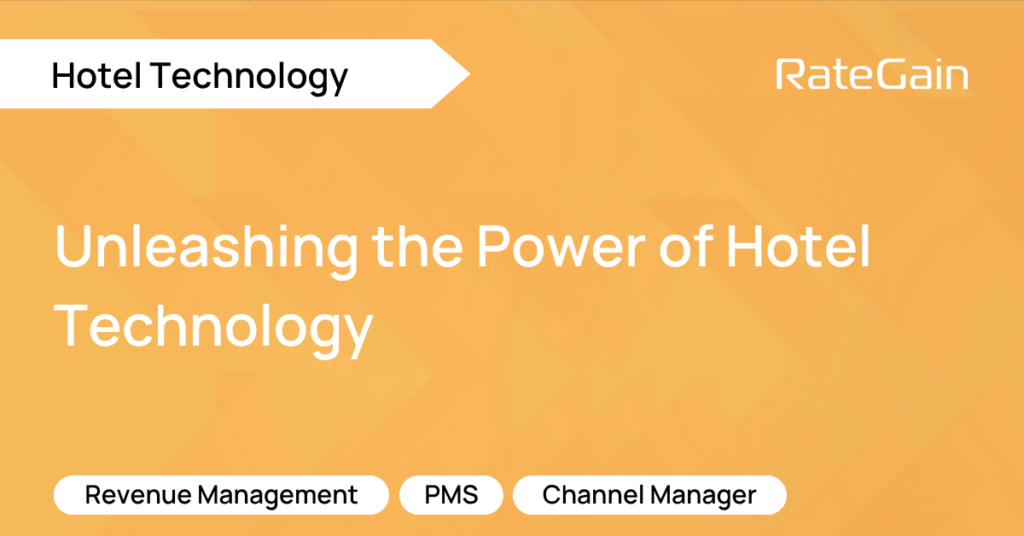 Hotel Technology

RateGain

Unleashing the Power of Hotel Technology

Revenue Management

PMS

Channel Manager